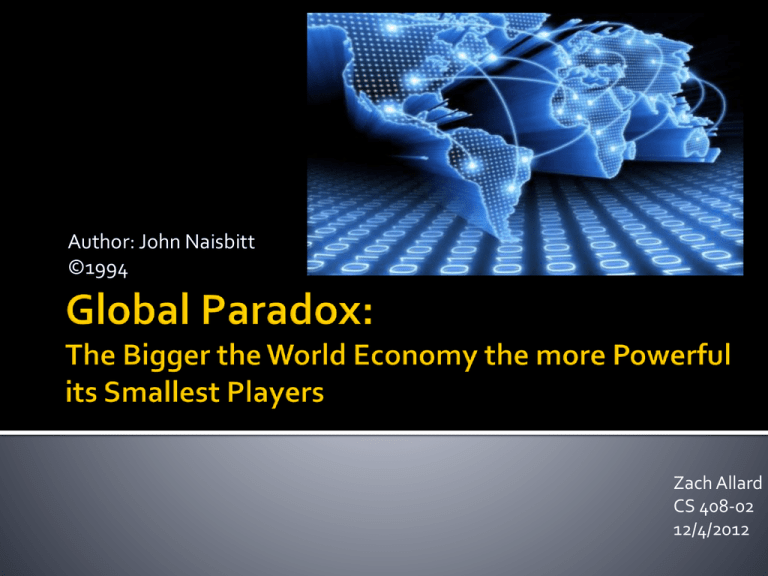 Author: John Naisbitt
©1994

Global Paradox:
The Bigger the World Economy the more Powerful its Smallest Players

Zach Allard
CS 408-02
12/4/2012